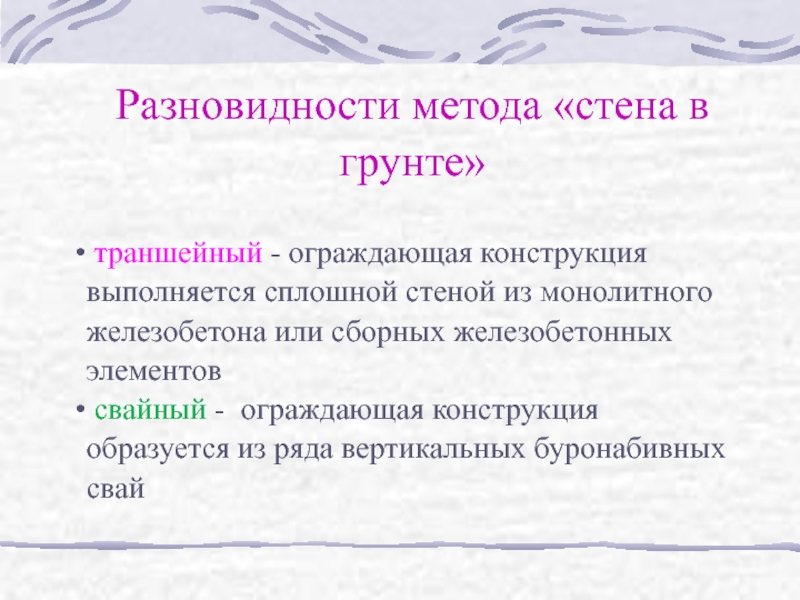 Разновидности метода «стена в грунте»

• траншейный - ограждающая конструкция выполняется сплошной стеной из монолитного железобетона или сборных железобетонных элементов

• свайный - ограждающая конструкция образуется из ряда вертикальных буронабивных свай